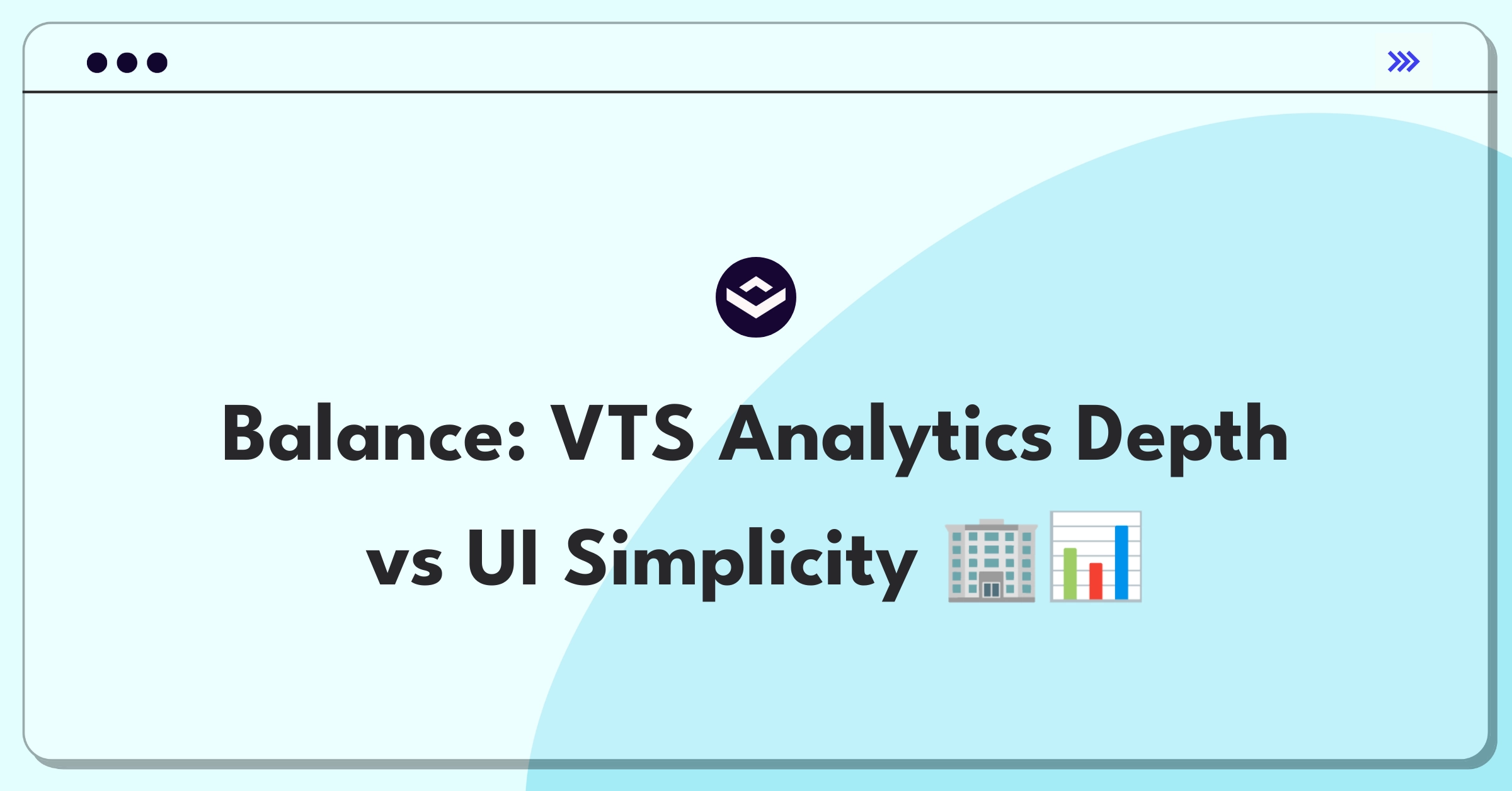 Balance: VTS Analytics Depth vs UI Simplicity 🏢📊